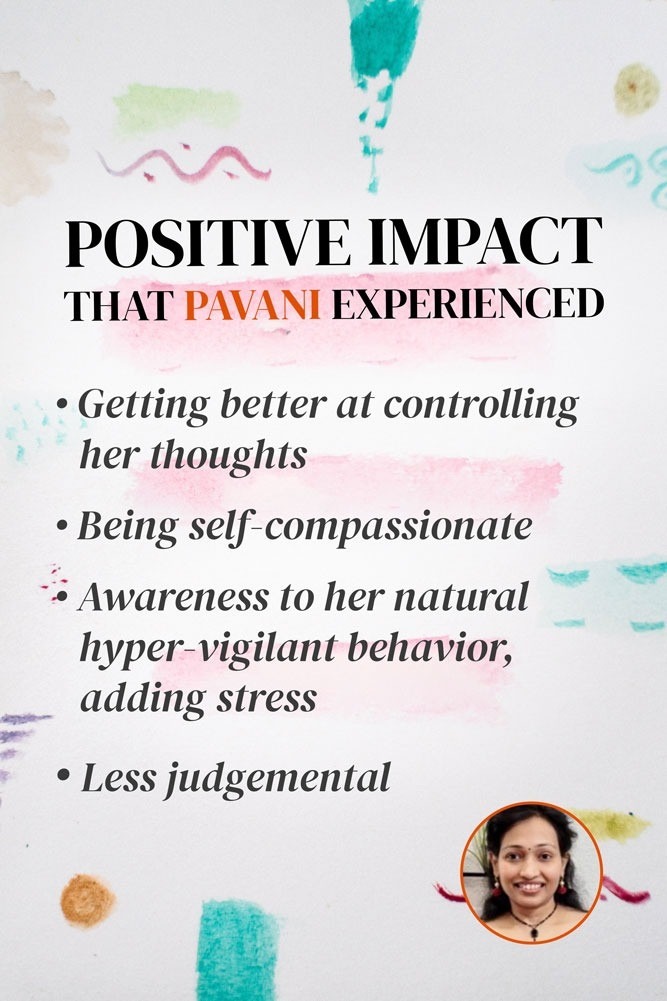 POSITIVE IMPACT
THAT PAVANI EXPERIENCED

• Getting better at controlling her thoughts

• Being self-compassionate

• Awareness to her natural hyper-vigilant behavior, adding stress

• Less judgemental